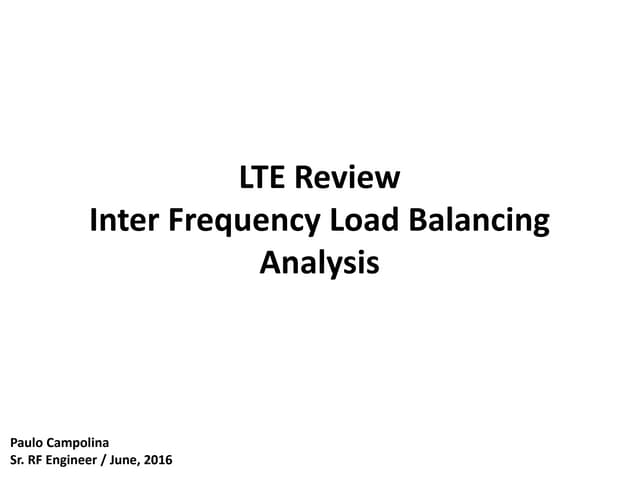 LTE Review
Inter Frequency Load Balancing
Analysis

Paulo Campolina
Sr. RF Engineer / June, 2016